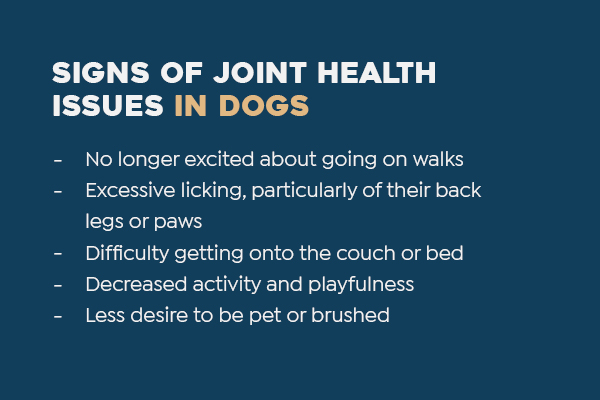 SIGNS OF JOINT HEALTH ISSUES IN DOGS

- No longer excited about going on walks
- Excessive licking, particularly of their back legs or paws
- Difficulty getting onto the couch or bed
- Decreased activity and playfulness
- Less desire to be pet or brushed